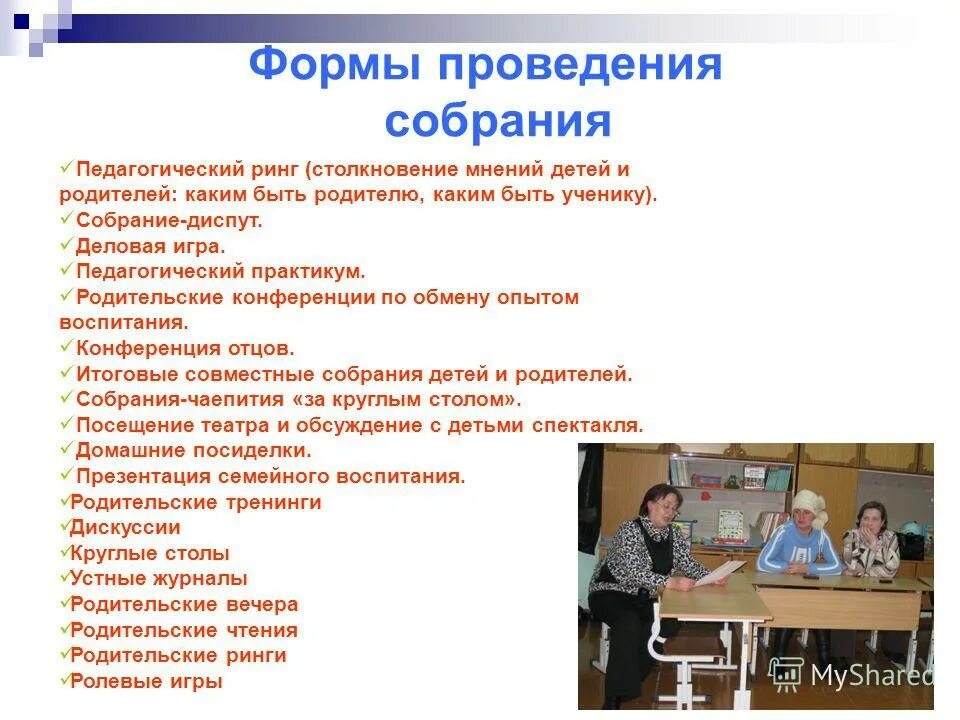 Формы проведения собрания

✓Педагогический ринг (столкновение мнений детей и родителей: каким быть родителю, каким быть ученику).
✓Собрание-диспут.
✓Деловая игра.
✓Педагогический практикум.
✓Родительские конференции по обмену опытом воспитания.
✓Конференция отцов.
✓Итоговые совместные собрания детей и родителей.
✓Собрания-чаепития «за круглым столом».
✓Посещение театра и обсуждение с детьми спектакля.
✓Домашние посиделки.
✓Презентация семейного воспитания.
✓Родительские тренинги
✓Дискуссии
✓Круглые столы
✓Устные журналы
✓Родительские вечера
✓Родительские чтения
✓Родительские ринги
✓Ролевые игры

MyShared